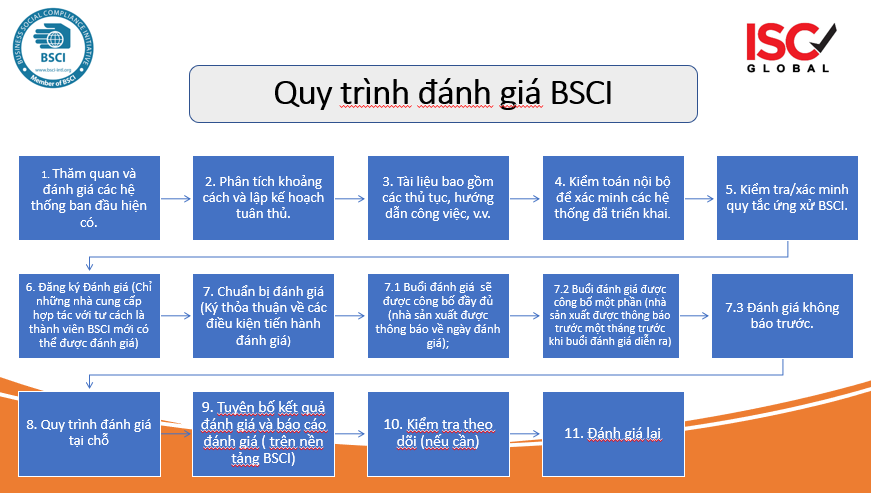 BUSINESS SOCIAL COMPLIANCE INITIATIVE
BSCI
www.bsci-intl.org
Member of BSCI

ISC
GLOBAL

Quy trình đánh giá BSCI

1. Thăm quan và đánh giá các hệ thống ban đầu hiện có.

2. Phân tích khoảng cách và lập kế hoạch tuân thủ.

3. Tài liệu bao gồm các thủ tục, hướng dẫn công việc, v.v.

4. Kiểm toán nội bộ để xác minh các hệ thống đã triển khai.

5. Kiểm tra/xác minh quy tắc ứng xử BSCI.

6. Đăng ký Đánh giá (Chỉ những nhà cung cấp hợp tác với tư cách là thành viên BSCI mới có thể được đánh giá)

7. Chuẩn bị đánh giá (Ký thỏa thuận về các điều kiện tiến hành đánh giá)

7.1 Buổi đánh giá sẽ được công bố đầy đủ (nhà sản xuất được thông báo về ngày đánh giá);

7.2 Buổi đánh giá được công bố một phần (nhà sản xuất được thông báo trước một tháng trước khi buổi đánh giá diễn ra)

7.3 Đánh giá không báo trước.

8. Quy trình đánh giá tại chỗ

9. Tuyên bố kết quả đánh giá và báo cáo đánh giá ( trên nền tảng BSCI)

10. Kiểm tra theo dõi (nếu cần)

11. Đánh giá lại